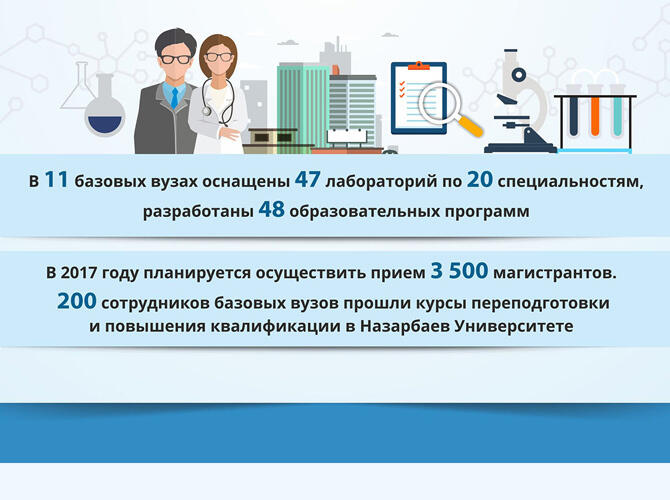 В 11 базовых вузах оснащены 47 лабораторий по 20 специальностям, разработаны 48 образовательных программ

В 2017 году планируется осуществить прием 3 500 магистрантов.
200 сотрудников базовых вузов прошли курсы переподготовки и повышения квалификации в Назарбаев Университете